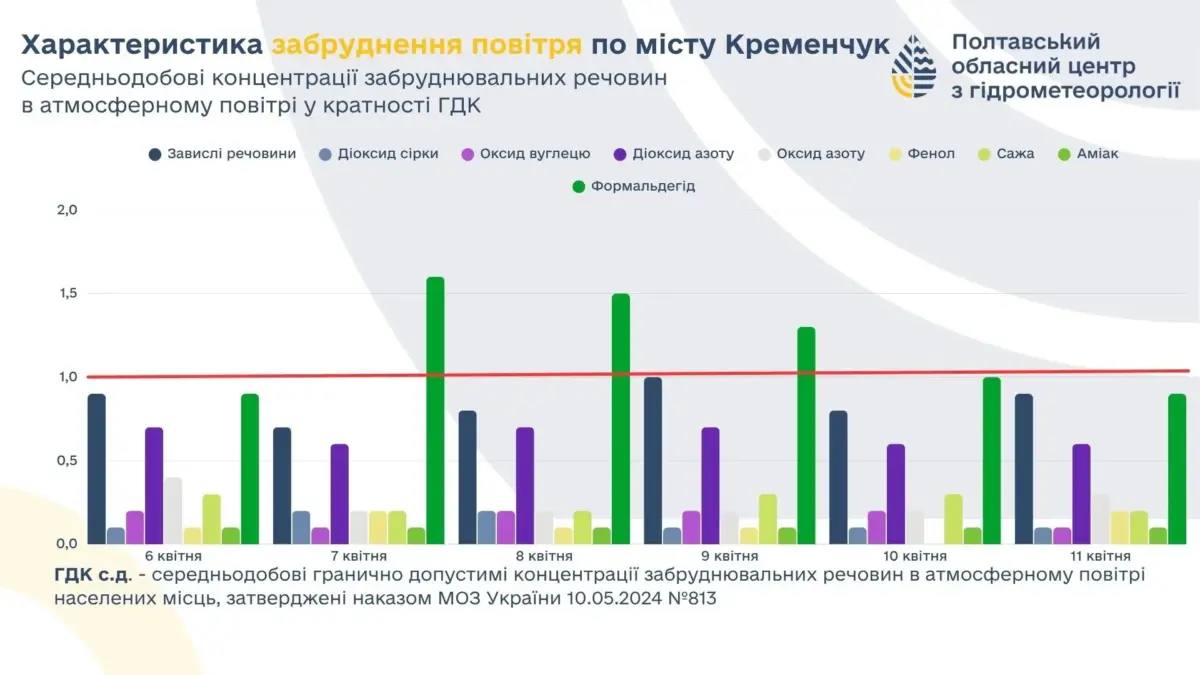 Характеристика забруднення повітря по місту Кременчук

Середньодобові концентрації забруднювальних речовин в атмосферному повітрі у кратності ГДК

Полтавський обласний центр з гідрометеорології

Завислі речовини   Діоксид сірки   Оксид вуглецю   Діоксид азоту   Оксид азоту   Фенол   Сажа   Аміак   Формальдегід

2,0
1,5
1,0
0,5
0,0

6 квітня   7 квітня   8 квітня   9 квітня   10 квітня   11 квітня

ГДК с.д. - середньодобові гранично допустимі концентрації забруднювальних речовин в атмосферному повітрі населених місць, затверджені наказом МОЗ України 10.05.2024 №813